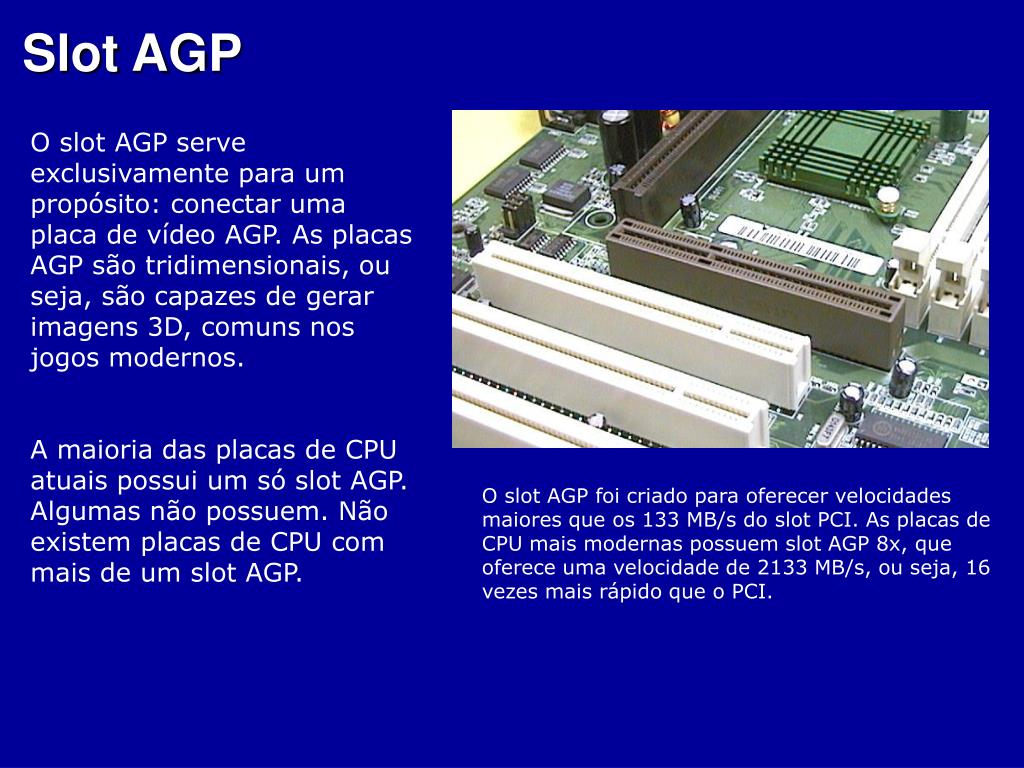 Slot AGP

O slot AGP serve exclusivamente para um propósito: conectar uma placa de vídeo AGP. As placas AGP são tridimensionais, ou seja, são capazes de gerar imagens 3D, comuns nos jogos modernos.

A maioria das placas de CPU atuais possui um só slot AGP. Algumas não possuem. Não existem placas de CPU com mais de um slot AGP.

O slot AGP foi criado para oferecer velocidades maiores que os 133 MB/s do slot PCI. As placas de CPU mais modernas possuem slot AGP 8x, que oferece uma velocidade de 2133 MB/s, ou seja, 16 vezes mais rápido que o PCI.